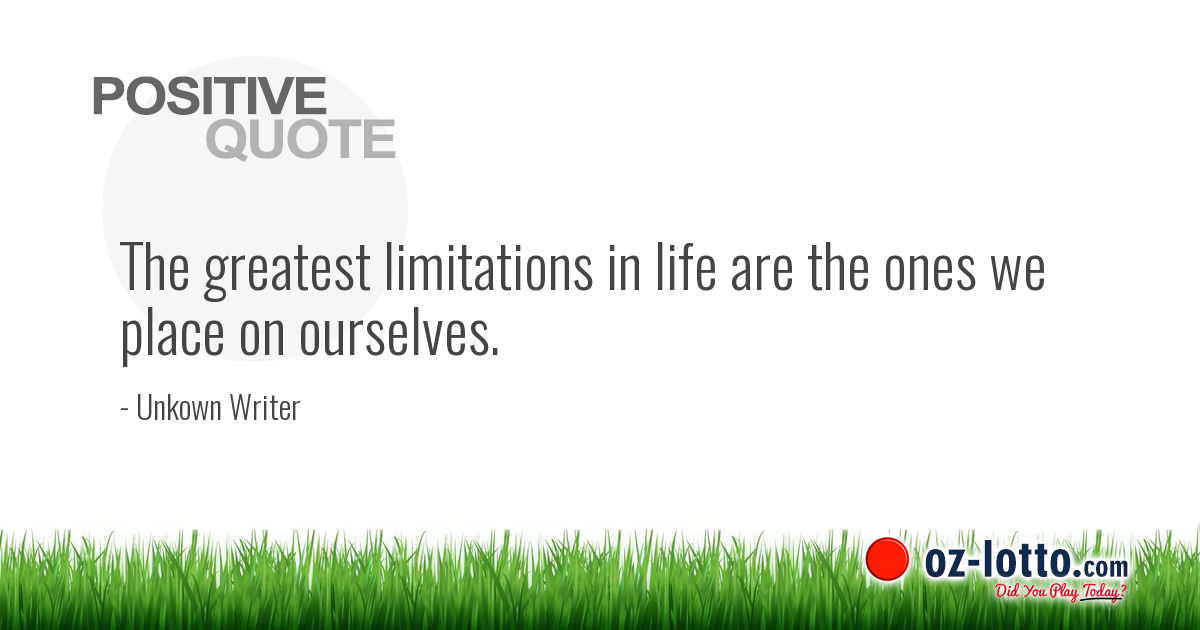 POSITIVE
QUOTE

The greatest limitations in life are the ones we place on ourselves.

- Unkown Writer

oz-lotto.com
Did You Play Today?